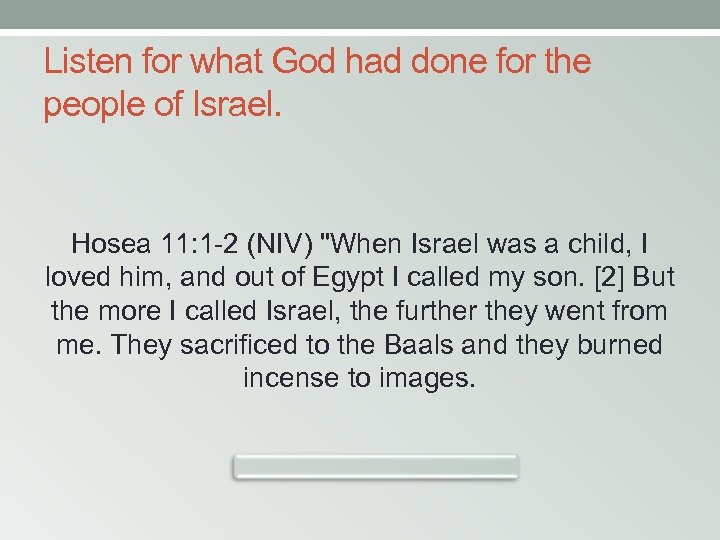 Listen for what God had done for the people of Israel.

Hosea 11:1-2 (NIV) "When Israel was a child, I loved him, and out of Egypt I called my son. [2] But the more I called Israel, the further they went from me. They sacrificed to the Baals and they burned incense to images.